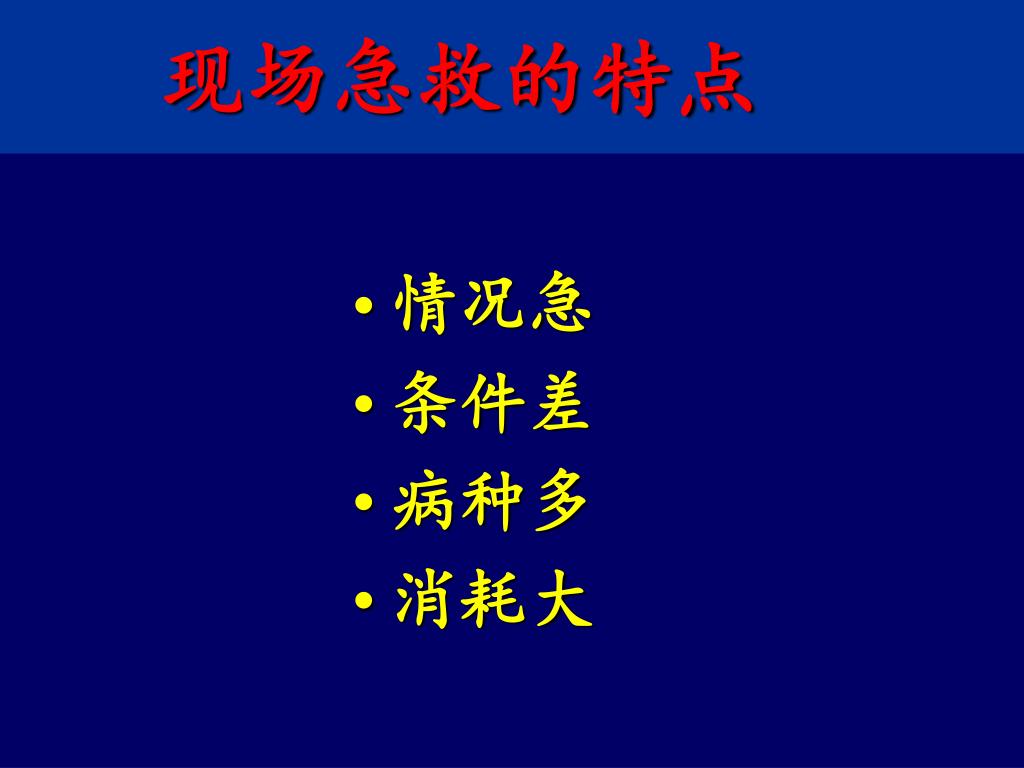 现场急救的特点

• 情况急
• 条件差
• 病种多
• 消耗大